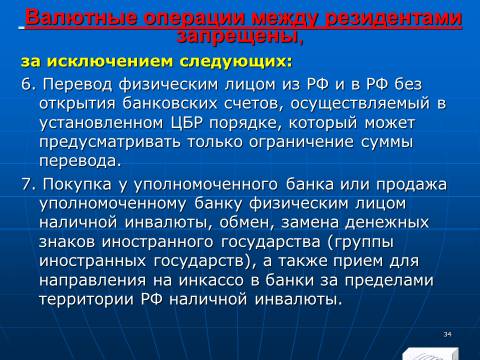 Валютные операции между резидентами запрещены,

за исключением следующих:

6. Перевод физическим лицом из РФ и в РФ без открытия банковских счетов, осуществляемый в установленном ЦБР порядке, который может предусматривать только ограничение суммы перевода.

7. Покупка у уполномоченного банка или продажа уполномоченному банку физическим лицом наличной инвалюты, обмен, замена денежных знаков иностранного государства (группы иностранных государств), а также прием для направления на инкассо в банки за пределами территории РФ наличной инвалюты.

34